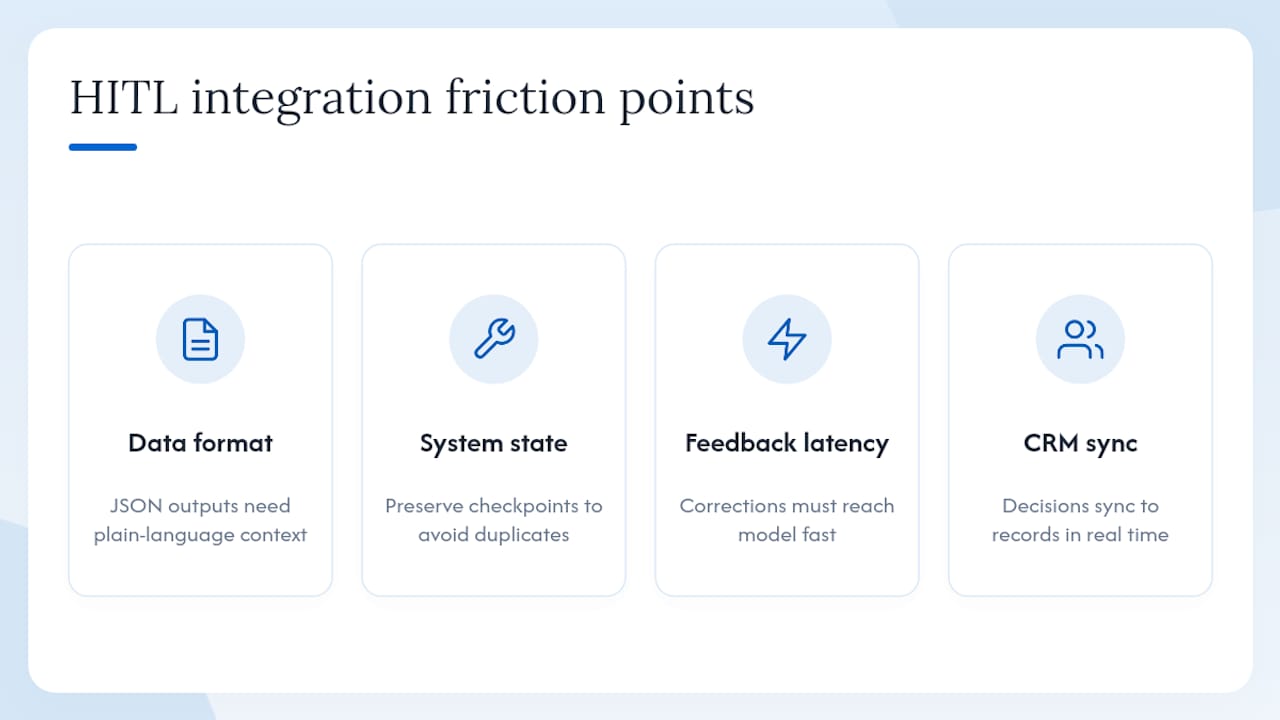 HITL integration friction points

Data format

JSON outputs need plain-language context

System state

Preserve checkpoints to avoid duplicates

Feedback latency

Corrections must reach model fast

CRM sync

Decisions sync to records in real time